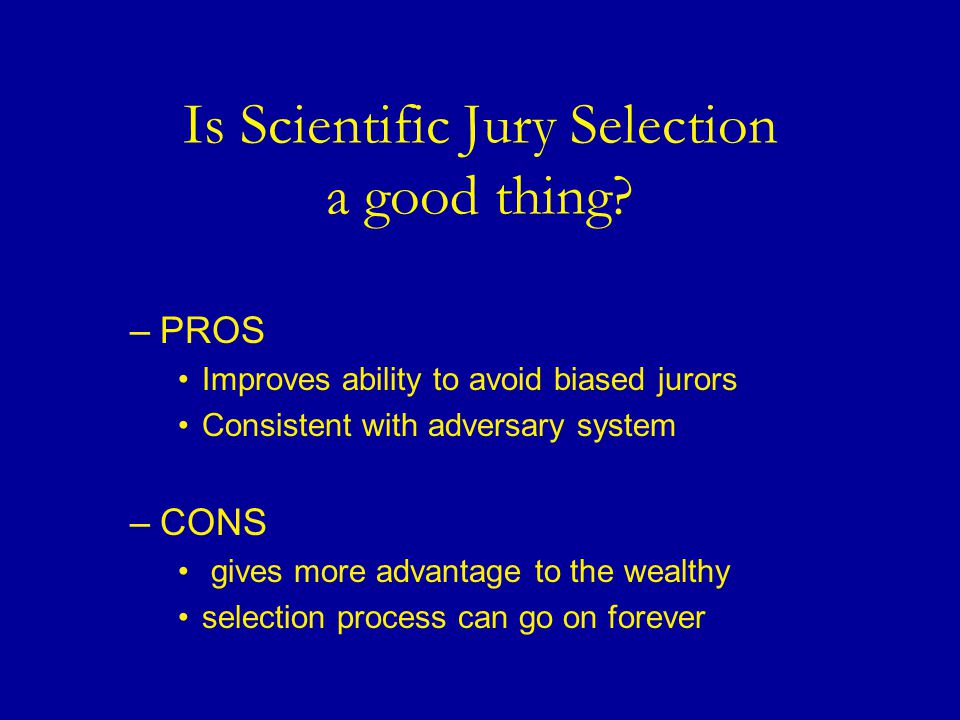 Is Scientific Jury Selection a good thing?

– PROS

• Improves ability to avoid biased jurors

• Consistent with adversary system

– CONS

• gives more advantage to the wealthy

• selection process can go on forever